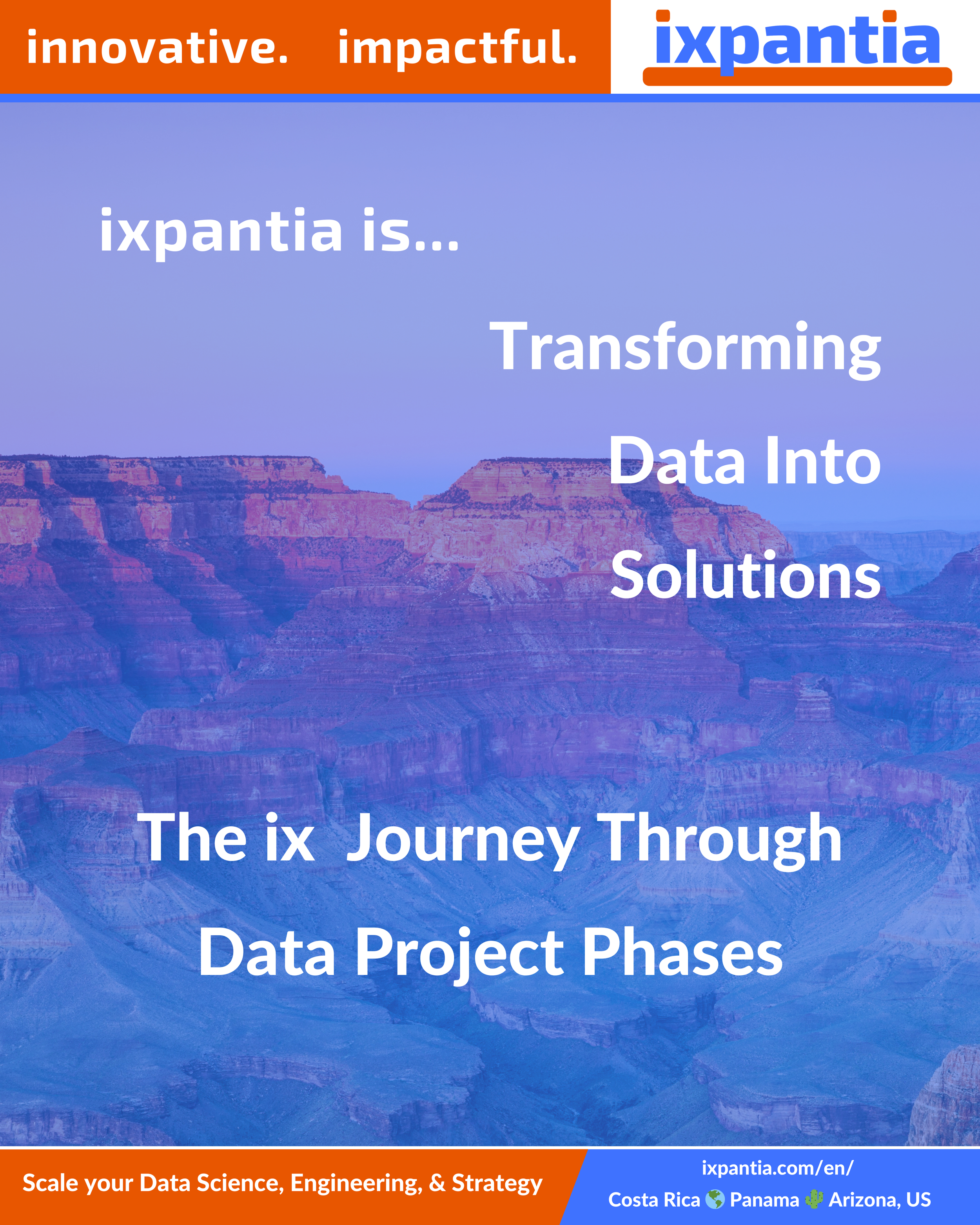 innovative. impactful.

ixpantia

ixpantia is...

Transforming Data Into Solutions

The ix Journey Through Data Project Phases

Scale your Data Science, Engineering, & Strategy

ixpantia.com/en/
Costa Rica 🌎 Panama 🌵 Arizona, US